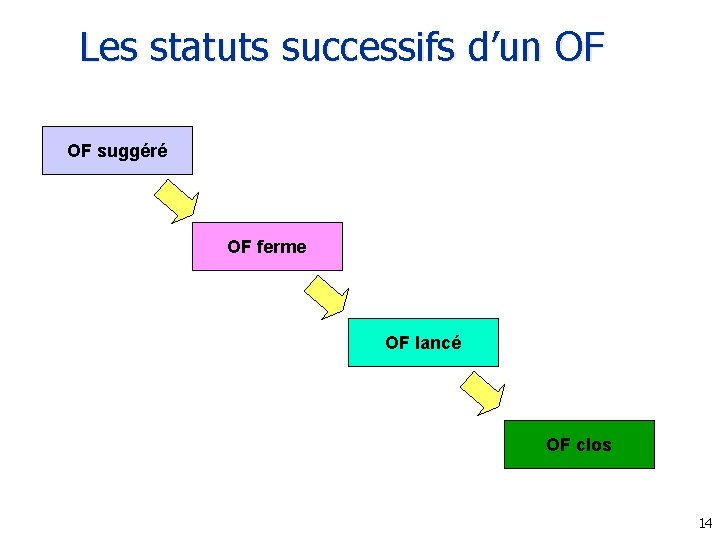 Les statuts successifs d'un OF

OF suggéré

OF ferme

OF lancé

OF clos

14